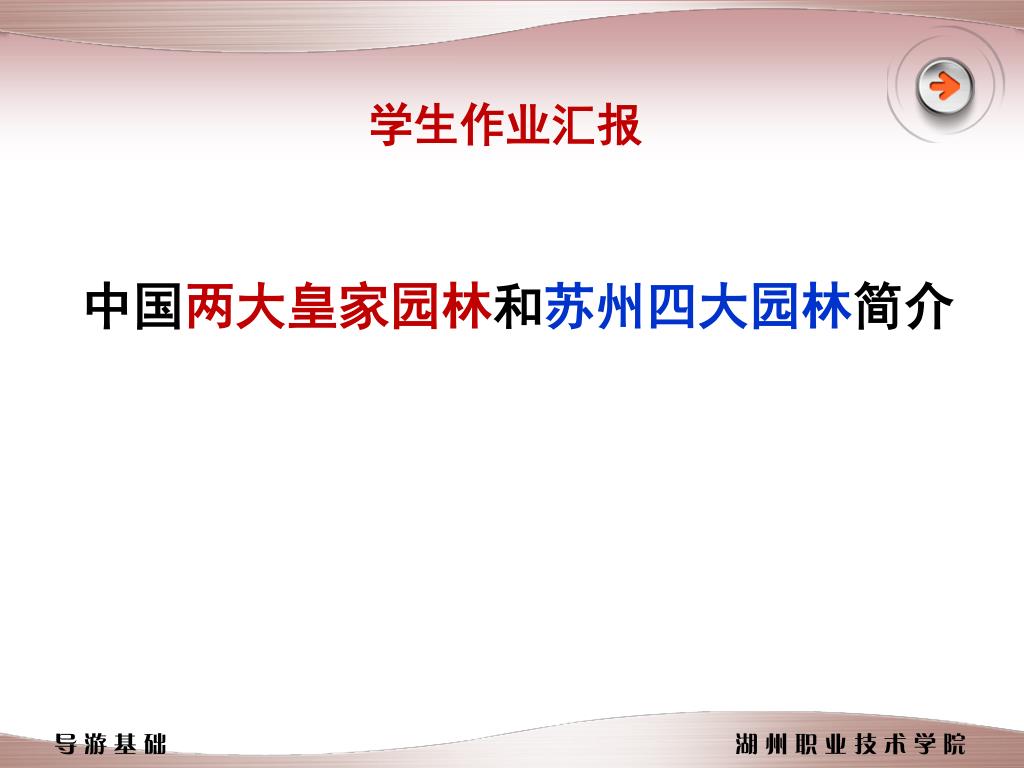 学生作业汇报

中国两大皇家园林和苏州四大园林简介

导游基础

湖州职业技术学院